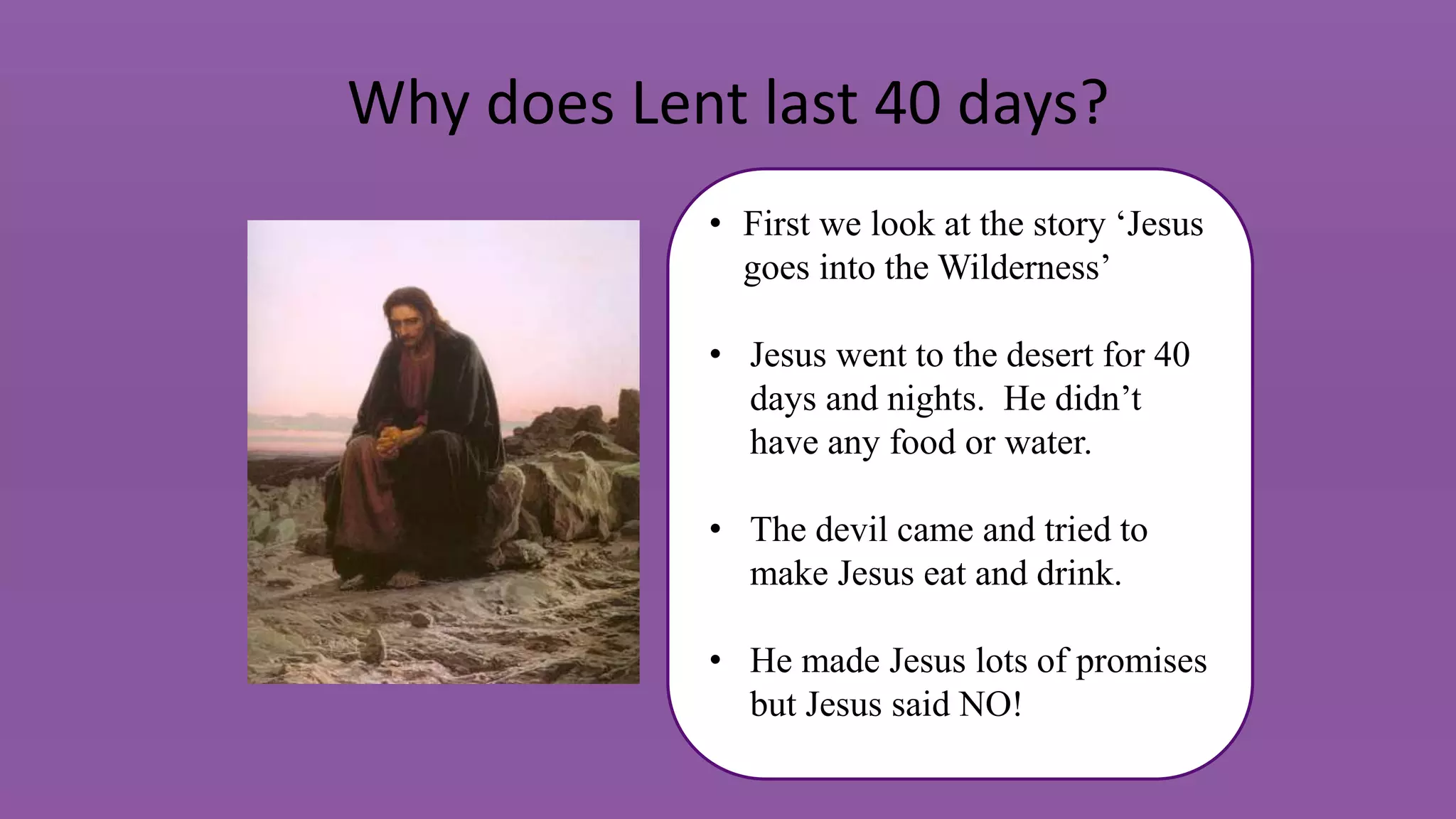 Why does Lent last 40 days?

• First we look at the story ‘Jesus goes into the Wilderness’

• Jesus went to the desert for 40 days and nights. He didn’t have any food or water.

• The devil came and tried to make Jesus eat and drink.

• He made Jesus lots of promises but Jesus said NO!